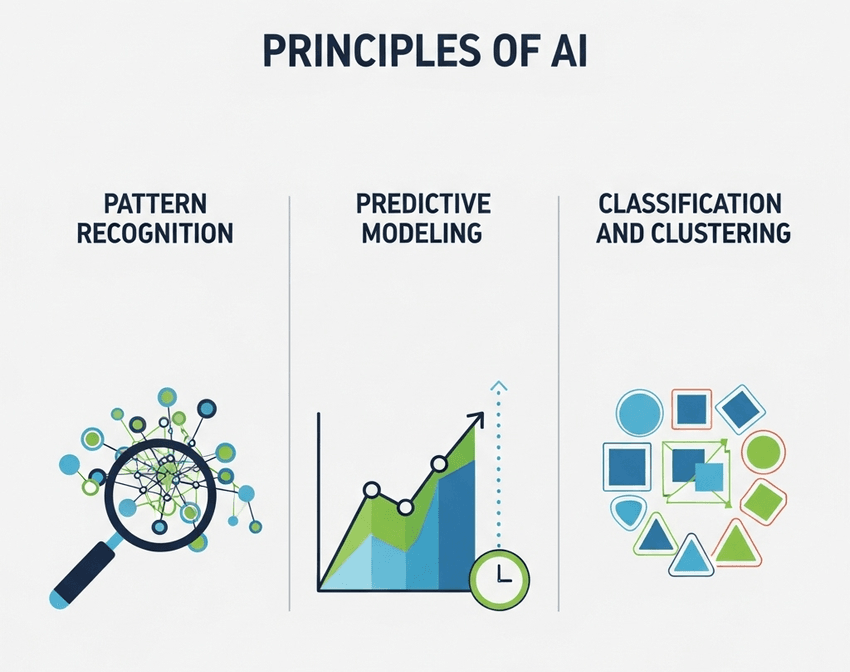 PRINCIPLES OF AI

PATTERN RECOGNITION

PREDICTIVE MODELING

CLASSIFICATION AND CLUSTERING